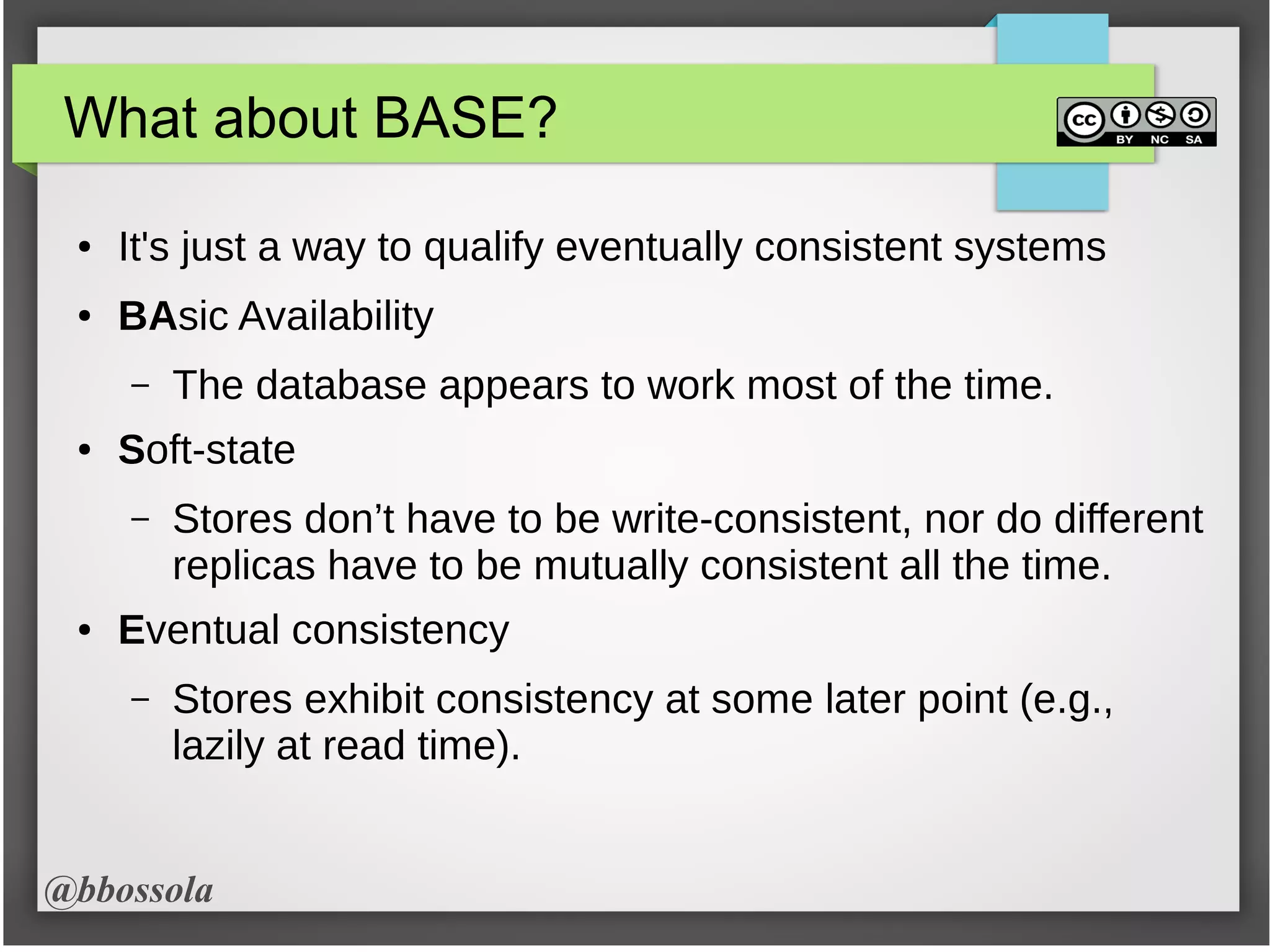 What about BASE?

cc BY NC SA

• It's just a way to qualify eventually consistent systems
• BAsic Availability
  – The database appears to work most of the time.
• Soft-state
  – Stores don’t have to be write-consistent, nor do different replicas have to be mutually consistent all the time.
• Eventual consistency
  – Stores exhibit consistency at some later point (e.g., lazily at read time).

@bbossola